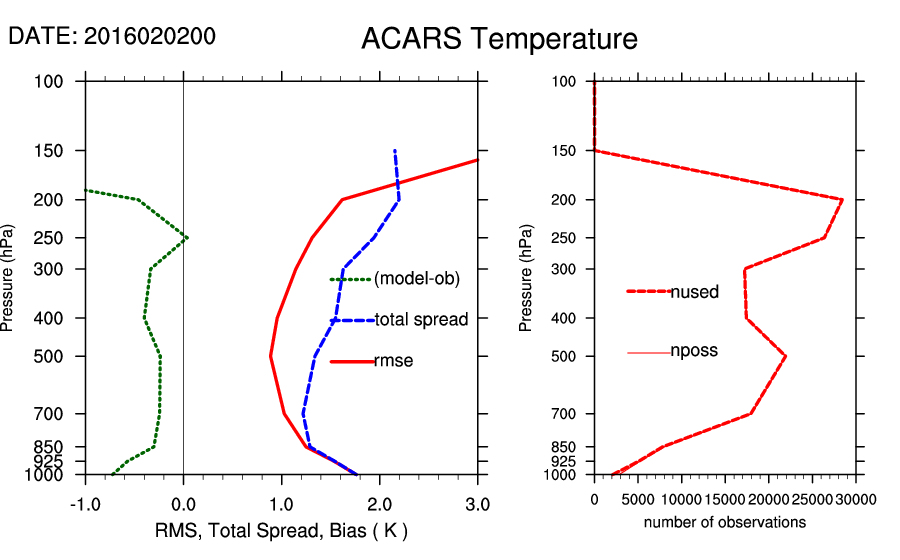 DATE: 2016020200

ACARS Temperature

Pressure (hPa)

100
150
200
250
300
400
500
700
850
925
1000

(model-ob)
total spread
rmse

-1.0 0.0 1.0 2.0 3.0

RMS, Total Spread, Bias ( K )

Pressure (hPa)

100
150
200
250
300
400
500
700
850
925
1000

nused
nposs

0 5000 10000 15000 20000 25000 30000

number of observations